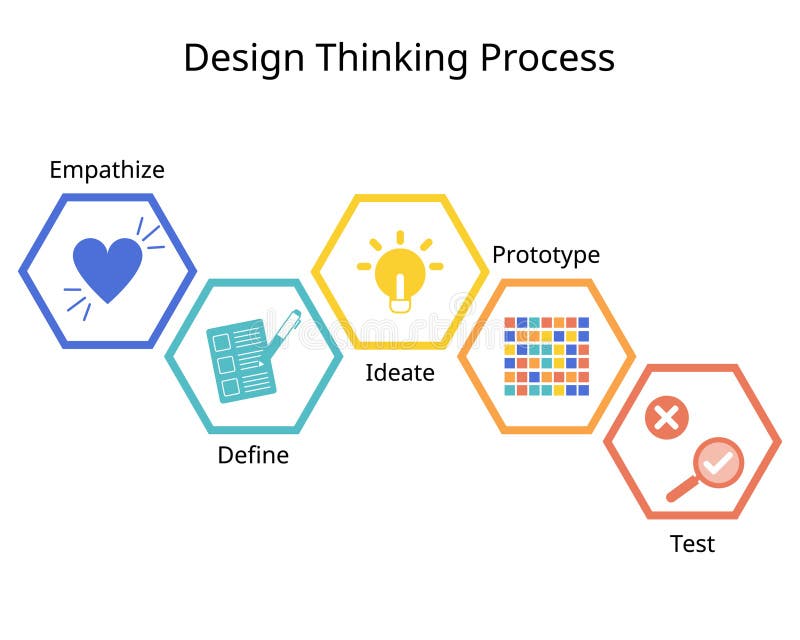 Design Thinking Process

Empathize

Define

Ideate

Prototype

Test